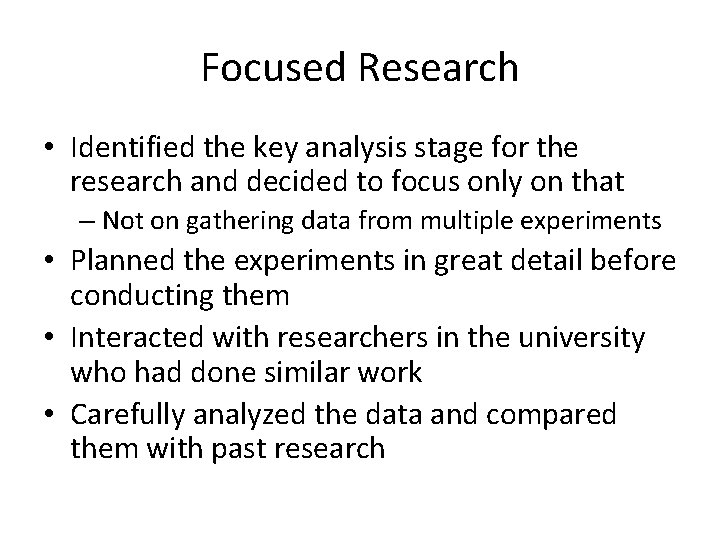 Focused Research

• Identified the key analysis stage for the research and decided to focus only on that
  – Not on gathering data from multiple experiments
• Planned the experiments in great detail before conducting them
• Interacted with researchers in the university who had done similar work
• Carefully analyzed the data and compared them with past research